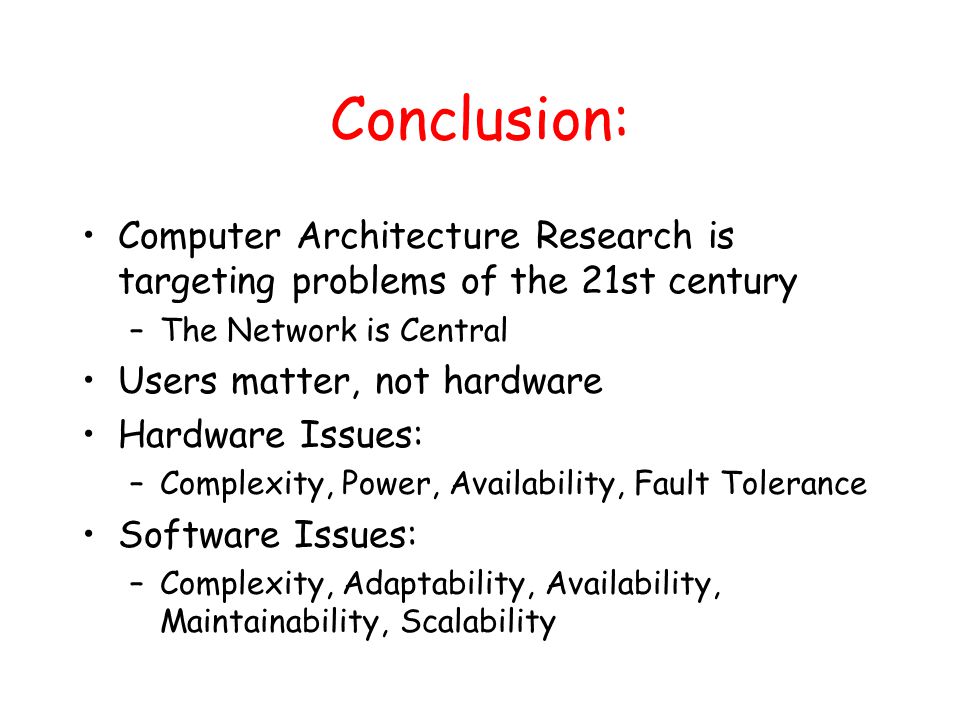 Conclusion:

• Computer Architecture Research is targeting problems of the 21st century
– The Network is Central
• Users matter, not hardware
• Hardware Issues:
– Complexity, Power, Availability, Fault Tolerance
• Software Issues:
– Complexity, Adaptability, Availability, Maintainability, Scalability